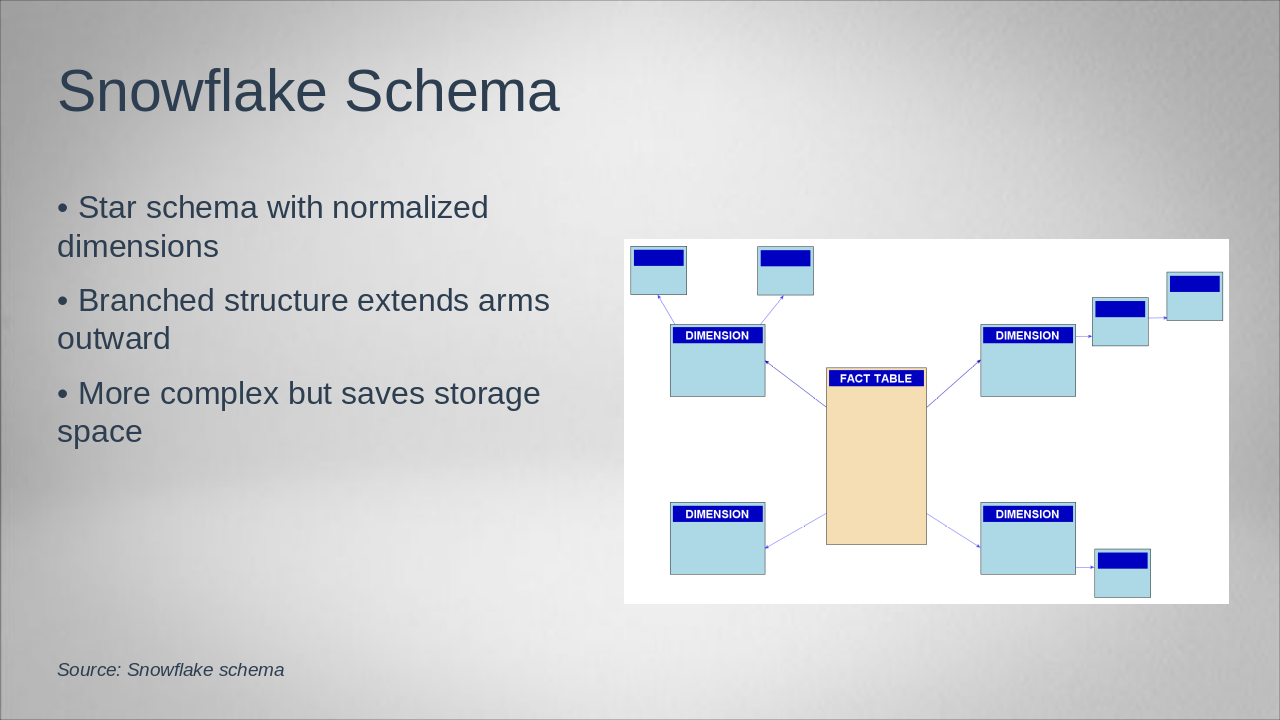 Snowflake Schema

• Star schema with normalized dimensions

• Branched structure extends arms outward

• More complex but saves storage space

DIMENSION

DIMENSION

FACT TABLE

DIMENSION

DIMENSION

Source: Snowflake schema